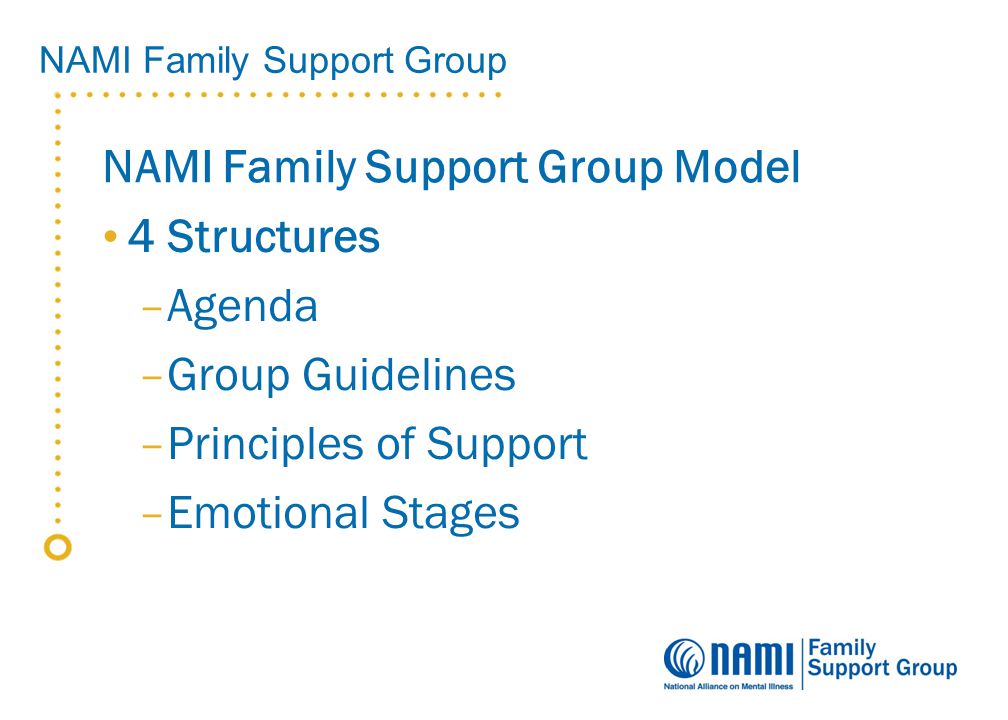 NAMI Family Support Group

NAMI Family Support Group Model

• 4 Structures

– Agenda

– Group Guidelines

– Principles of Support

– Emotional Stages

NAMI
National Alliance on Mental Illness
Family Support Group